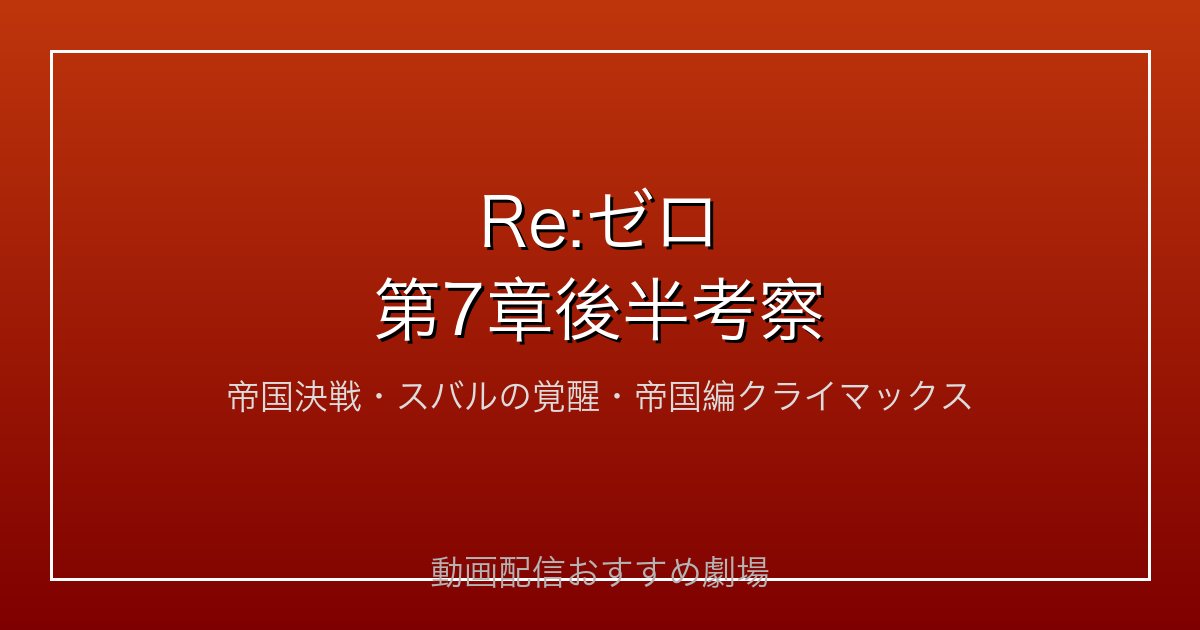 Re:ゼロ
第7章後半考察

帝国決戦・スバルの覚醒・帝国編クライマックス

動画配信おすすめ劇場